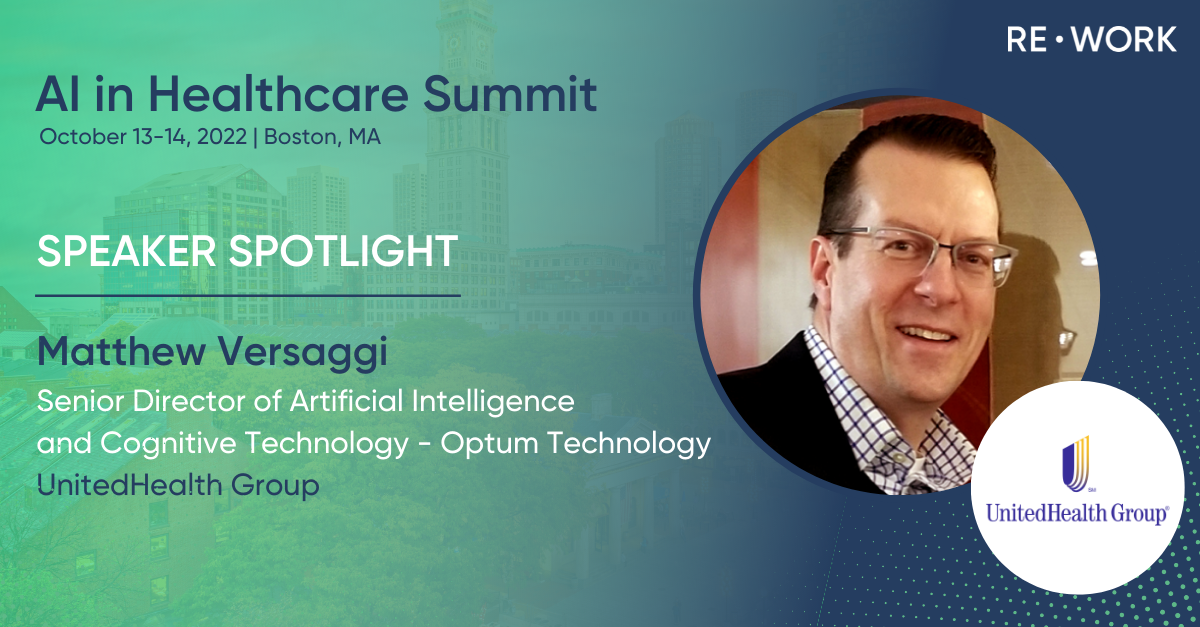 RE•WORK

AI in Healthcare Summit
October 13-14, 2022 | Boston, MA

SPEAKER SPOTLIGHT

Matthew Versaggi
Senior Director of Artificial Intelligence and Cognitive Technology - Optum Technology
UnitedHealth Group

UnitedHealth Group®